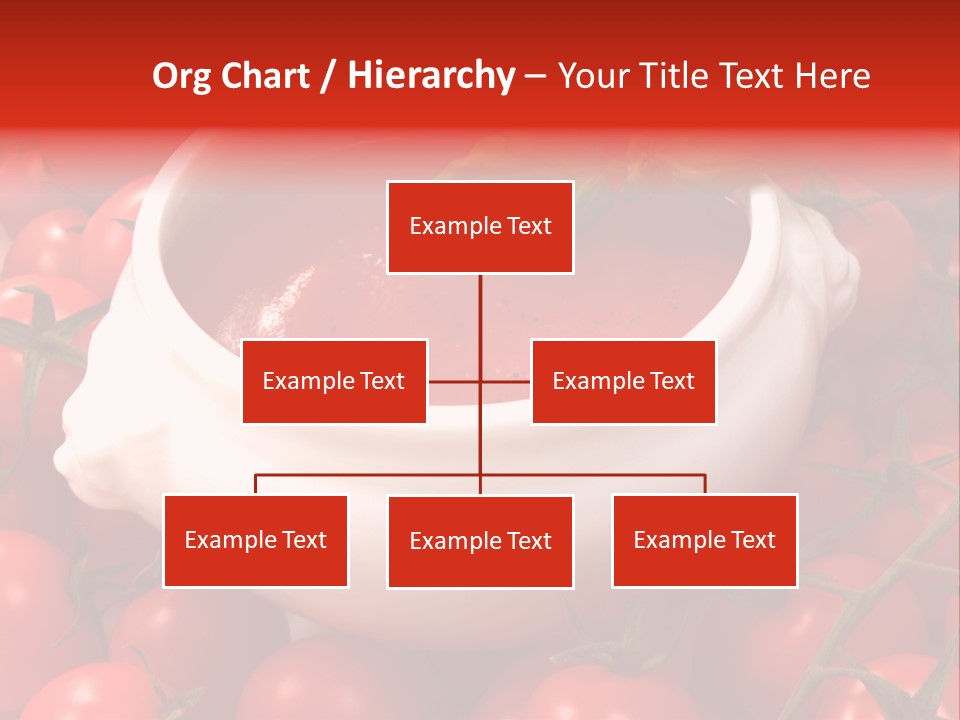 Org Chart / Hierarchy – Your Title Text Here

Example Text

Example Text

Example Text

Example Text

Example Text

Example Text